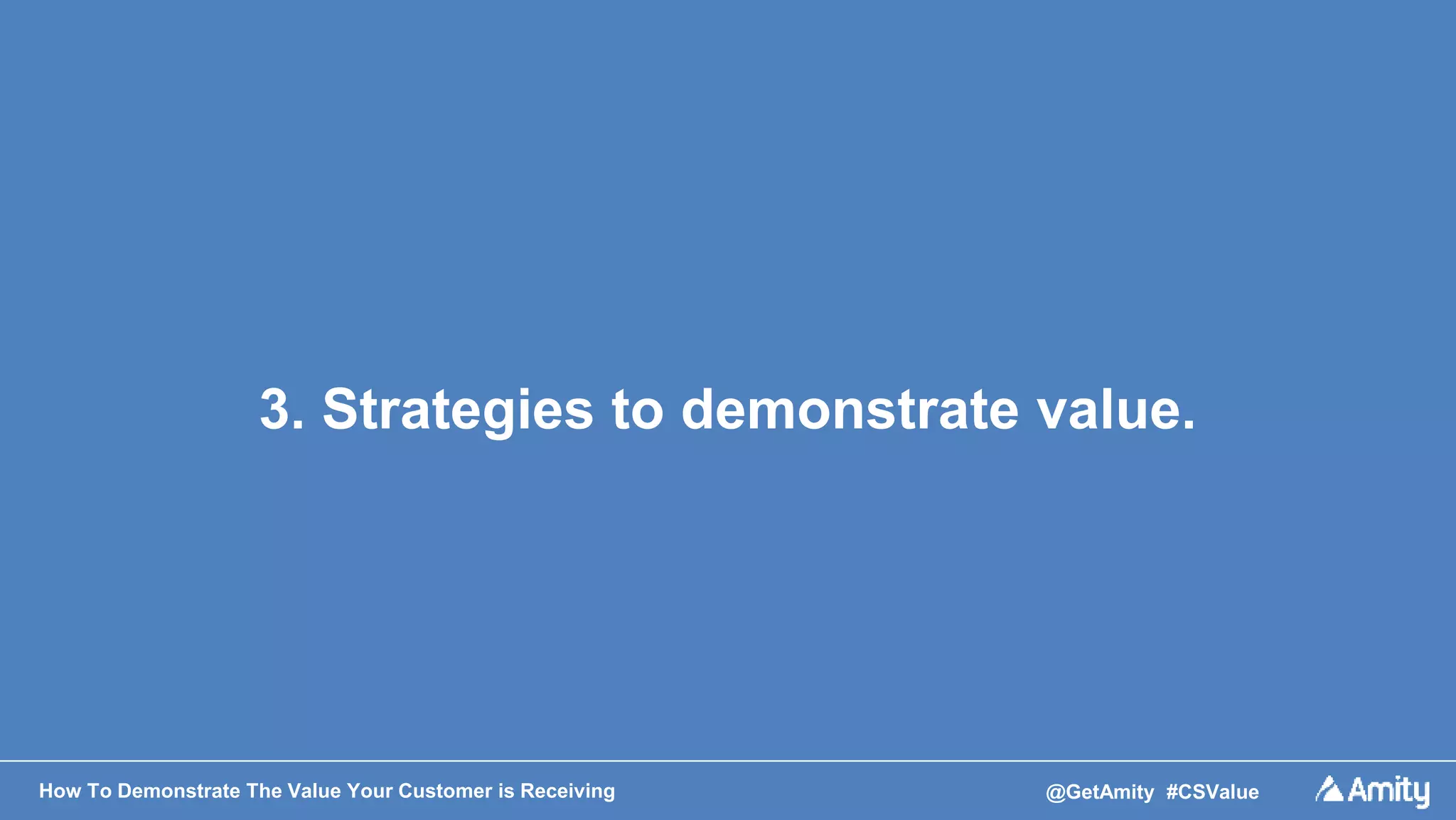 3. Strategies to demonstrate value.

How To Demonstrate The Value Your Customer is Receiving

@GetAmity #CSValue

Amity